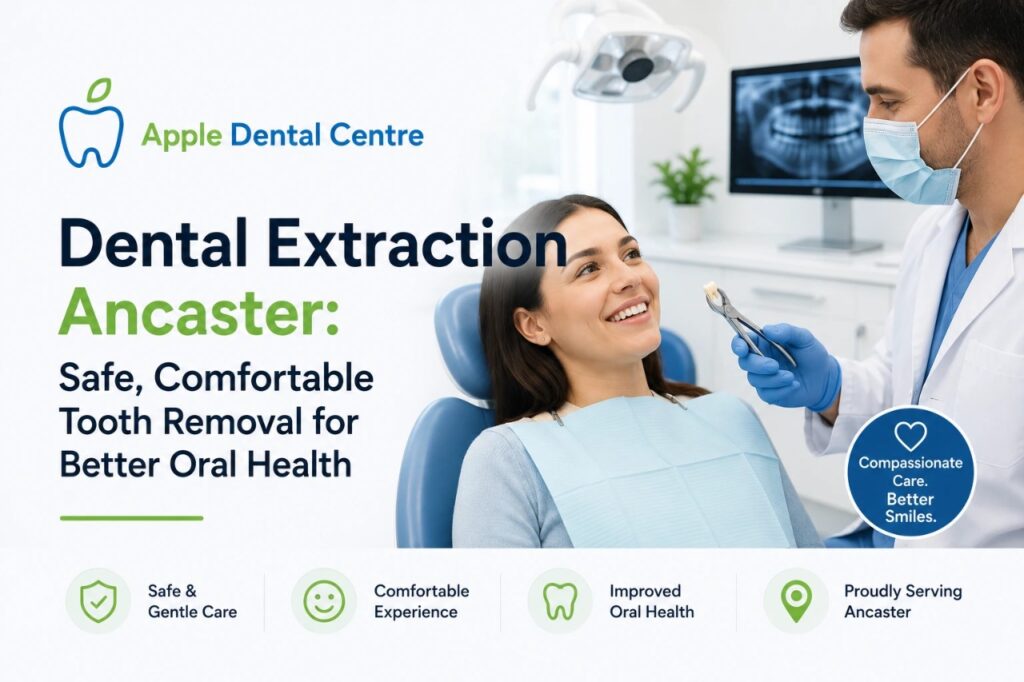 Apple Dental Centre

Dental Extraction Ancaster:

Safe, Comfortable Tooth Removal for Better Oral Health

Compassionate Care. Better Smiles.

Safe & Gentle Care

Comfortable Experience

Improved Oral Health

Proudly Serving Ancaster